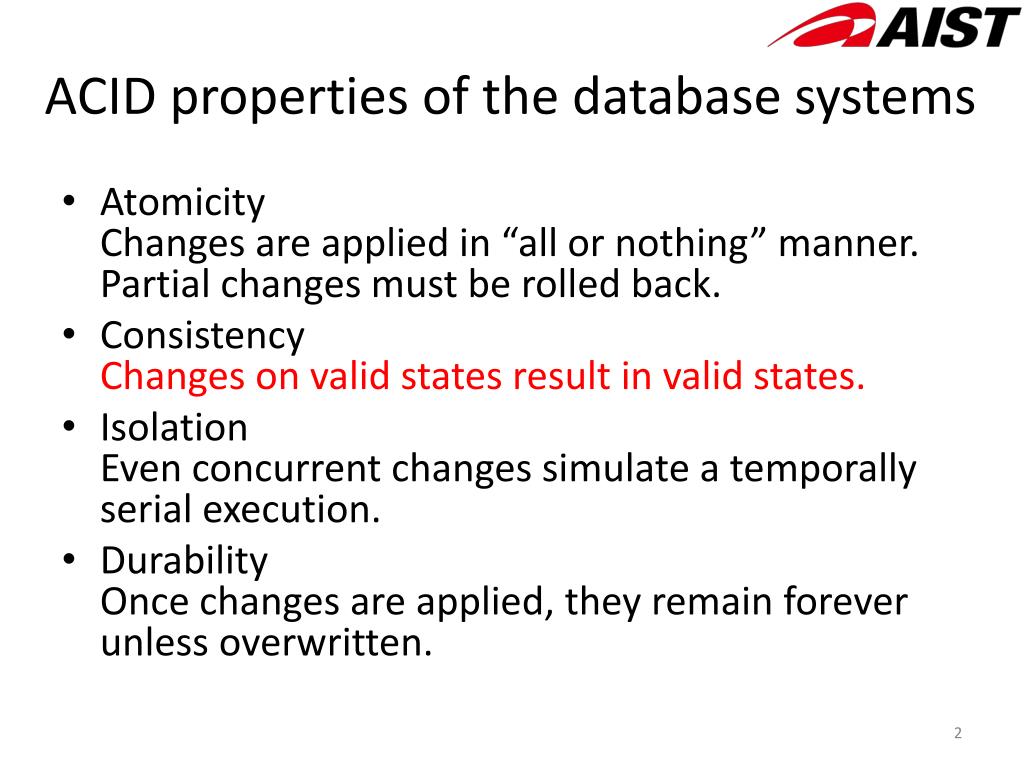 AIST

ACID properties of the database systems

• Atomicity
Changes are applied in “all or nothing” manner. Partial changes must be rolled back.
• Consistency
Changes on valid states result in valid states.
• Isolation
Even concurrent changes simulate a temporally serial execution.
• Durability
Once changes are applied, they remain forever unless overwritten.

2